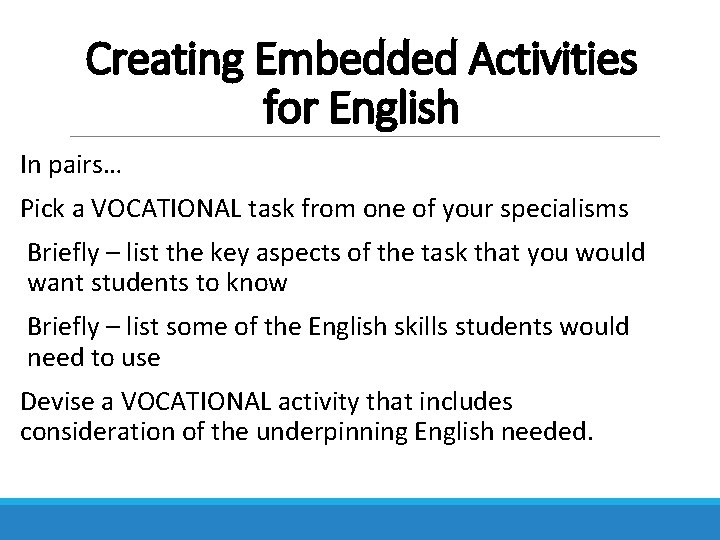 Creating Embedded Activities for English

In pairs…

Pick a VOCATIONAL task from one of your specialisms

Briefly – list the key aspects of the task that you would want students to know

Briefly – list some of the English skills students would need to use

Devise a VOCATIONAL activity that includes consideration of the underpinning English needed.